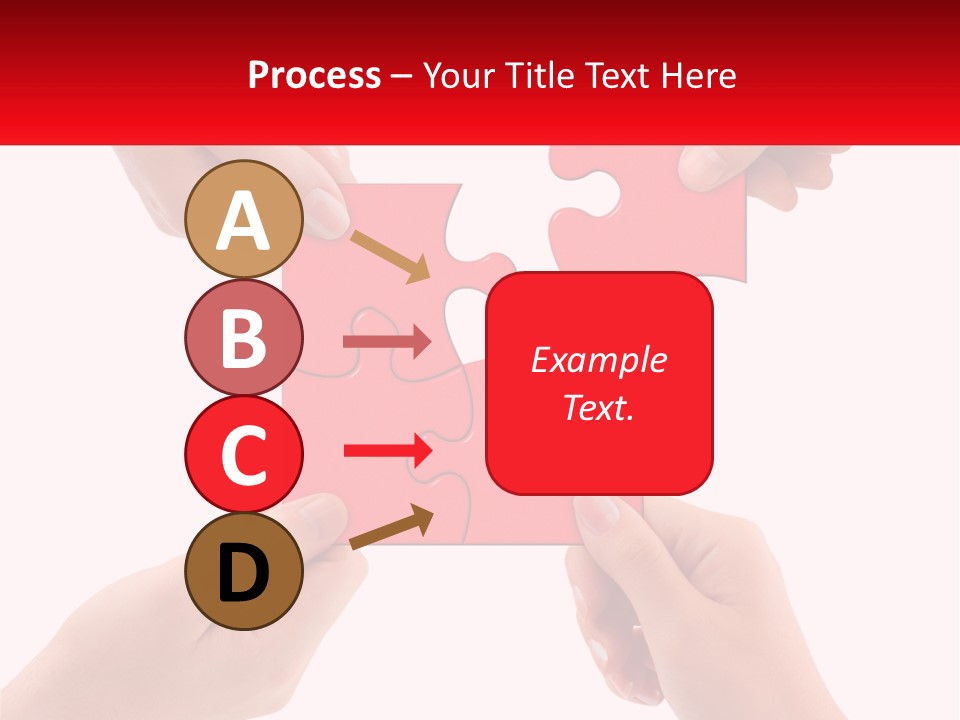 Process – Your Title Text Here

A

B

C

D

Example Text.